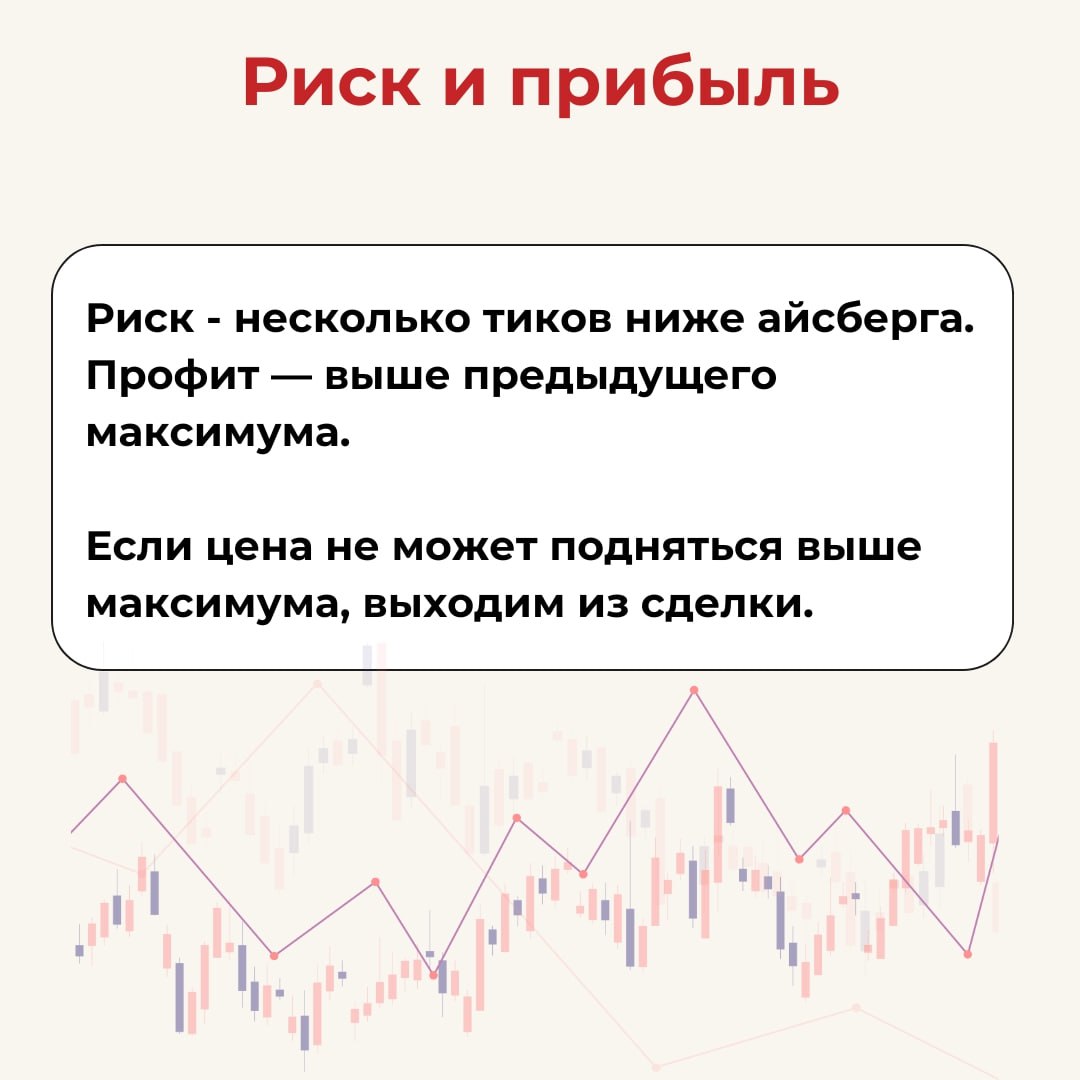 Риск и прибыль

Риск - несколько тиков ниже айсберга. Профит — выше предыдущего максимума.

Если цена не может подняться выше максимума, выходим из сделки.